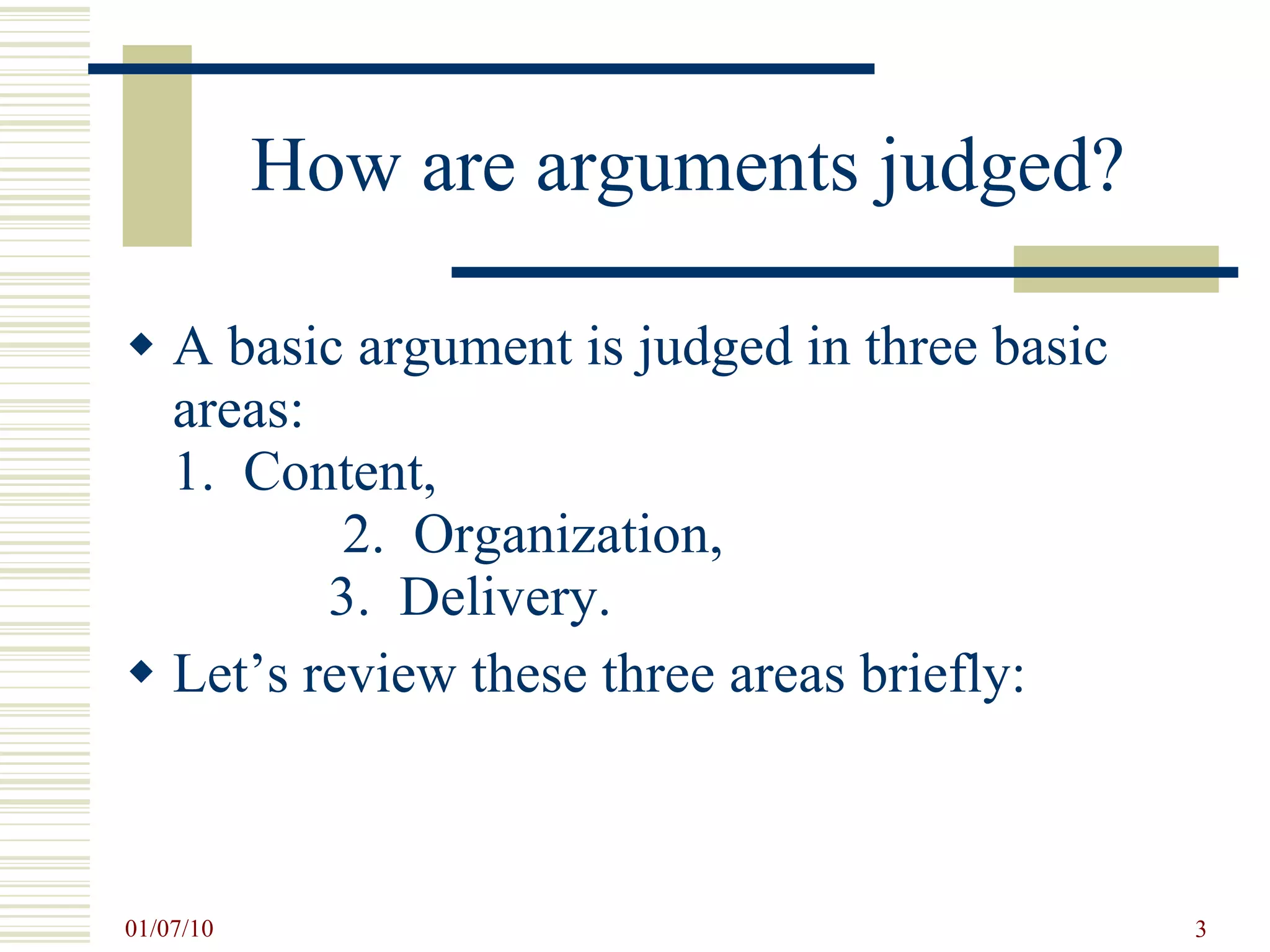 How are arguments judged?

◆ A basic argument is judged in three basic areas:
1. Content,
2. Organization,
3. Delivery.

◆ Let’s review these three areas briefly:

01/07/10

3